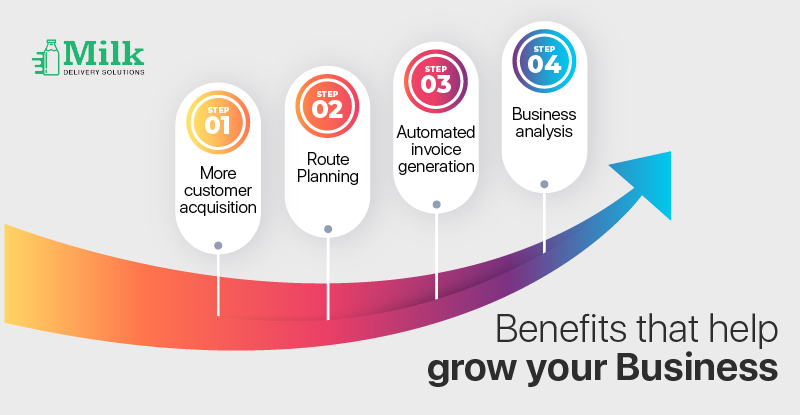 Milk
DELIVERY SOLUTIONS

STEP
01
More customer acquisition

STEP
02
Route Planning

STEP
03
Automated invoice generation

STEP
04
Business analysis

Benefits that help
grow your Business